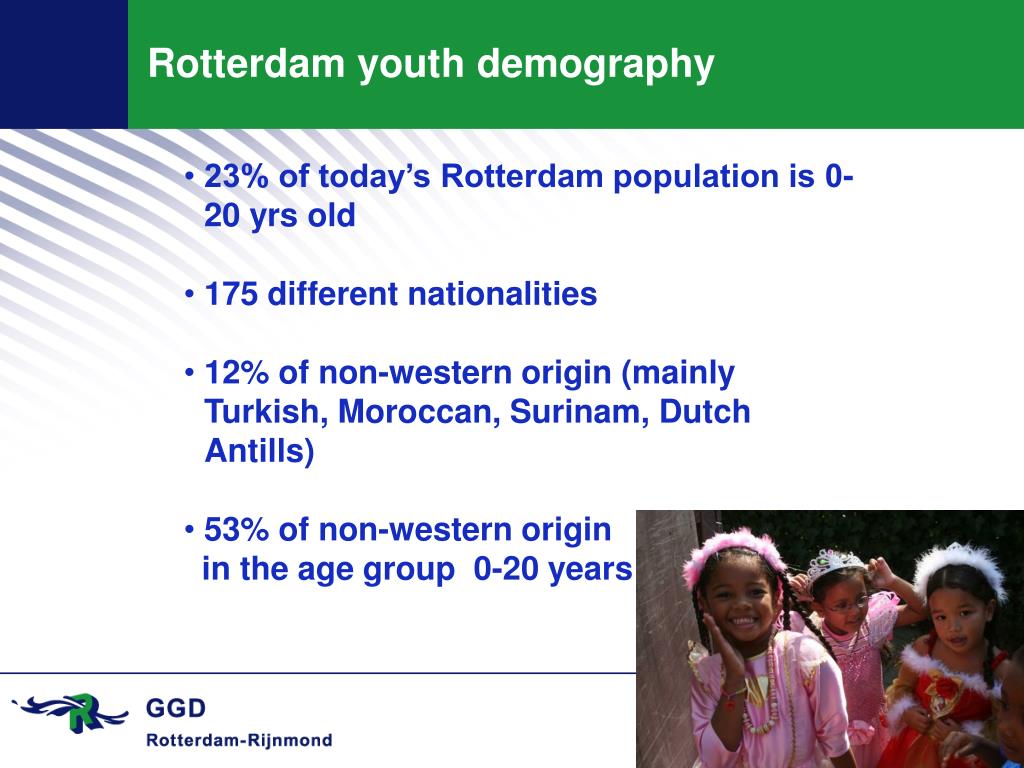 Rotterdam youth demography

• 23% of today's Rotterdam population is 0-20 yrs old

• 175 different nationalities

• 12% of non-western origin (mainly Turkish, Moroccan, Surinam, Dutch Antills)

• 53% of non-western origin in the age group 0-20 years

GGD
Rotterdam-Rijnmond